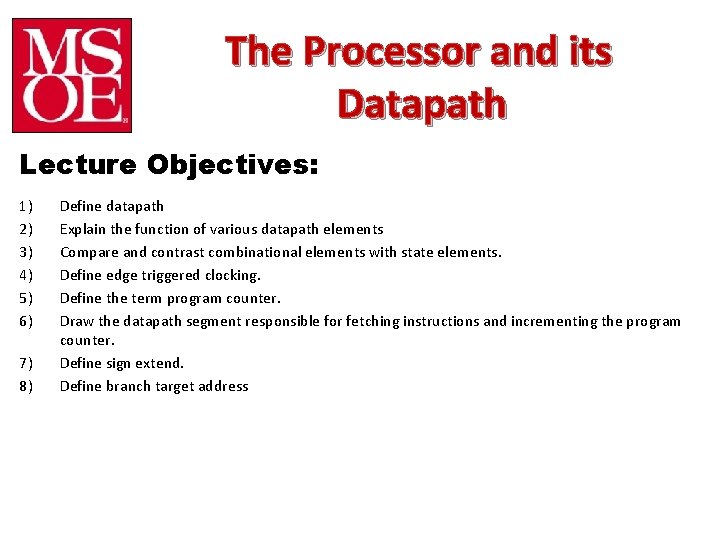 MSOE

The Processor and its Datapath

Lecture Objectives:

1) Define datapath
2) Explain the function of various datapath elements
3) Compare and contrast combinational elements with state elements.
4) Define edge triggered clocking.
5) Define the term program counter.
6) Draw the datapath segment responsible for fetching instructions and incrementing the program counter.
7) Define sign extend.
8) Define branch target address